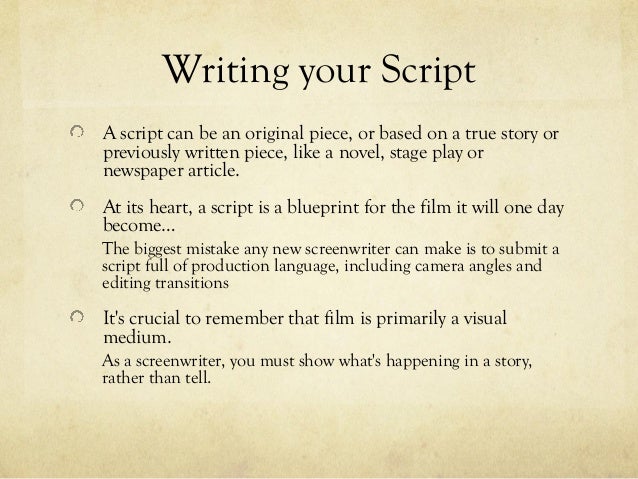 Writing your Script

A script can be an original piece, or based on a true story or previously written piece, like a novel, stage play or newspaper article.

At its heart, a script is a blueprint for the film it will one day become...

The biggest mistake any new screenwriter can make is to submit a script full of production language, including camera angles and editing transitions

It's crucial to remember that film is primarily a visual medium.

As a screenwriter, you must show what's happening in a story, rather than tell.